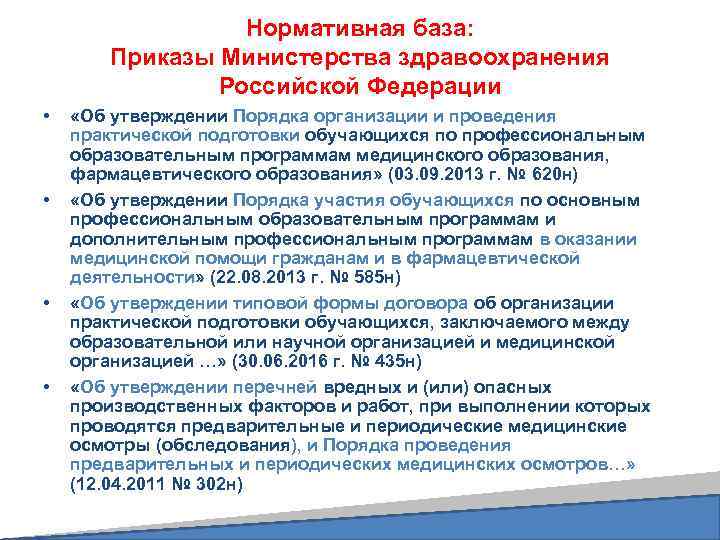 Нормативная база:
Приказы Министерства здравоохранения Российской Федерации

• «Об утверждении Порядка организации и проведения практической подготовки обучающихся по профессиональным образовательным программам медицинского образования, фармацевтического образования» (03.09.2013 г. № 620н)

• «Об утверждении Порядка участия обучающихся по основным профессиональным образовательным программам и дополнительным профессиональным программам в оказании медицинской помощи гражданам и в фармацевтической деятельности» (22.08.2013 г. № 585н)

• «Об утверждении типовой формы договора об организации практической подготовки обучающихся, заключаемого между образовательной или научной организацией и медицинской организацией …» (30.06.2016 г. № 435н)

• «Об утверждении перечней вредных и (или) опасных производственных факторов и работ, при выполнении которых проводятся предварительные и периодические медицинские осмотры (обследования), и Порядка проведения предварительных и периодических медицинских осмотров…» (12.04.2011 № 302н)